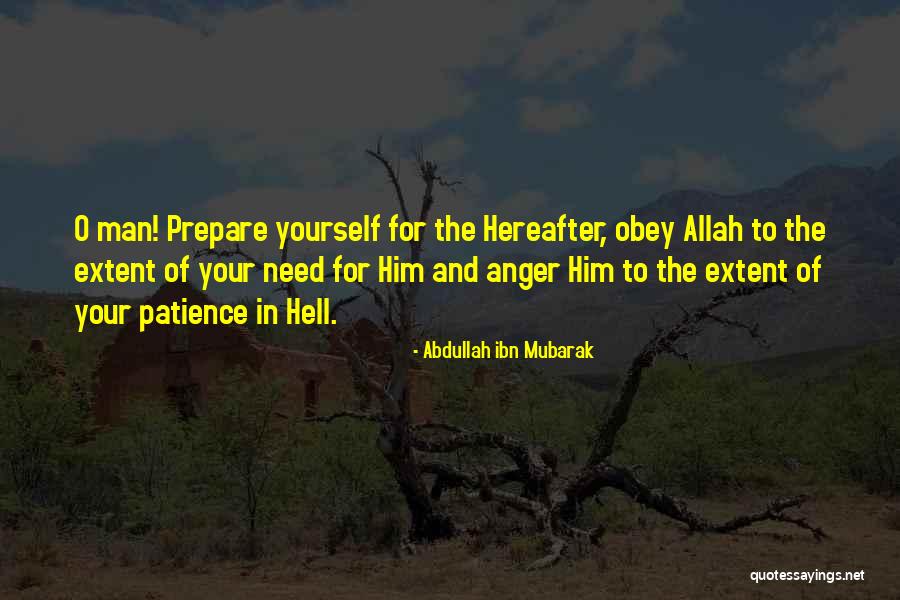 O man! Prepare yourself for the Hereafter, obey Allah to the extent of your need for Him and anger Him to the extent of your patience in Hell.

- Abdullah ibn Mubarak

quotessayings.net